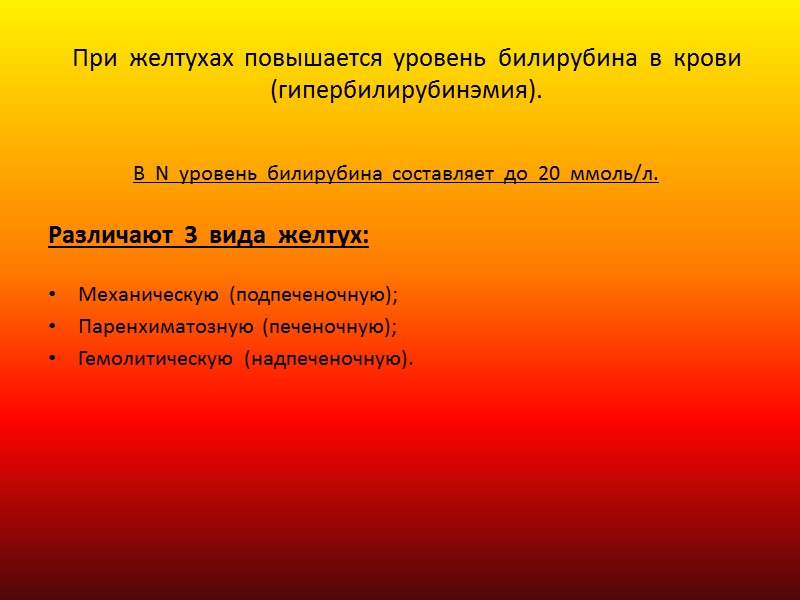 При желтухах повышается уровень билирубина в крови (гипербилирубинэмия).

В N уровень билирубина составляет до 20 ммоль/л.

Различают 3 вида желтух:

• Механическую (подпеченочную);
• Паренхиматозную (печеночную);
• Гемолитическую (надпеченочную).